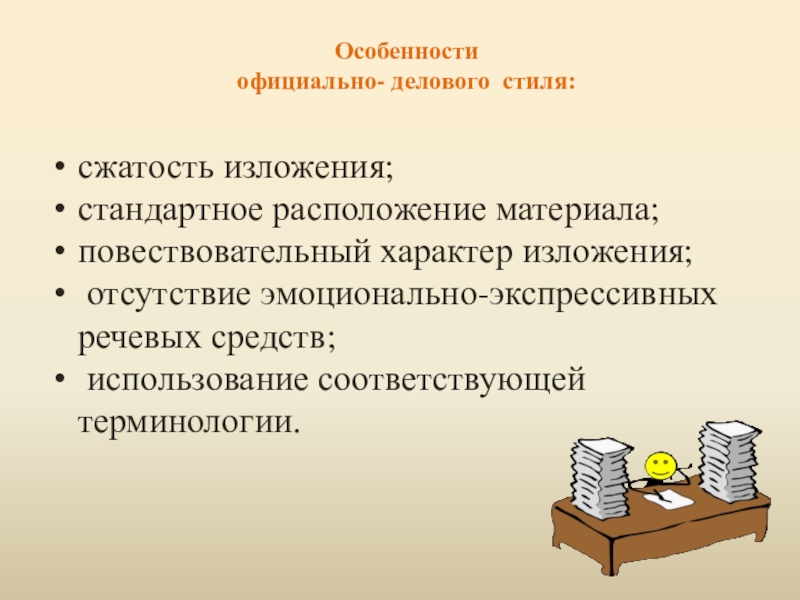 Особенности
официально- делового стиля:

• сжатость изложения;
• стандартное расположение материала;
• повествовательный характер изложения;
• отсутствие эмоционально-экспрессивных речевых средств;
• использование соответствующей терминологии.